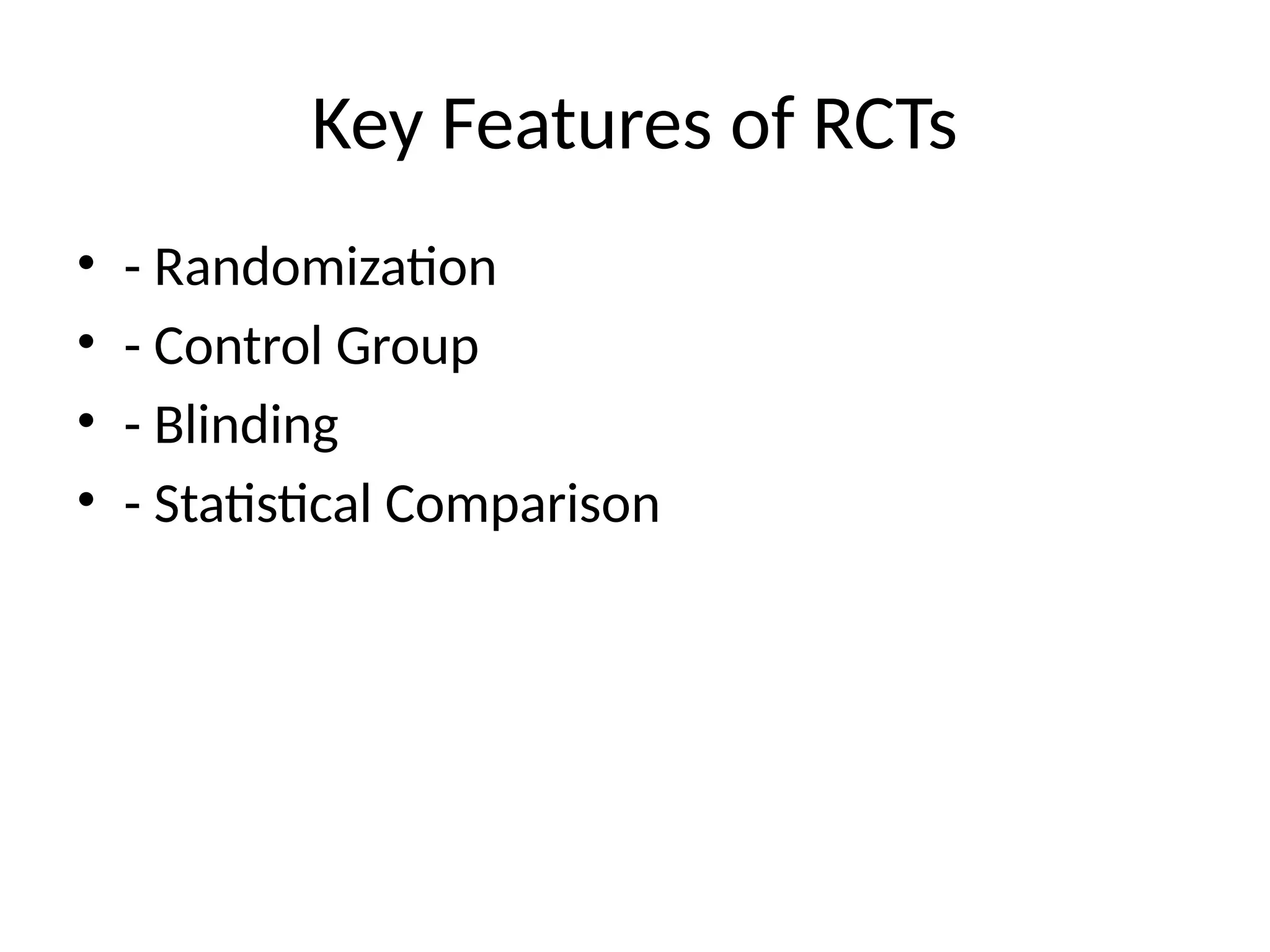 Key Features of RCTs

• - Randomization
• - Control Group
• - Blinding
• - Statistical Comparison